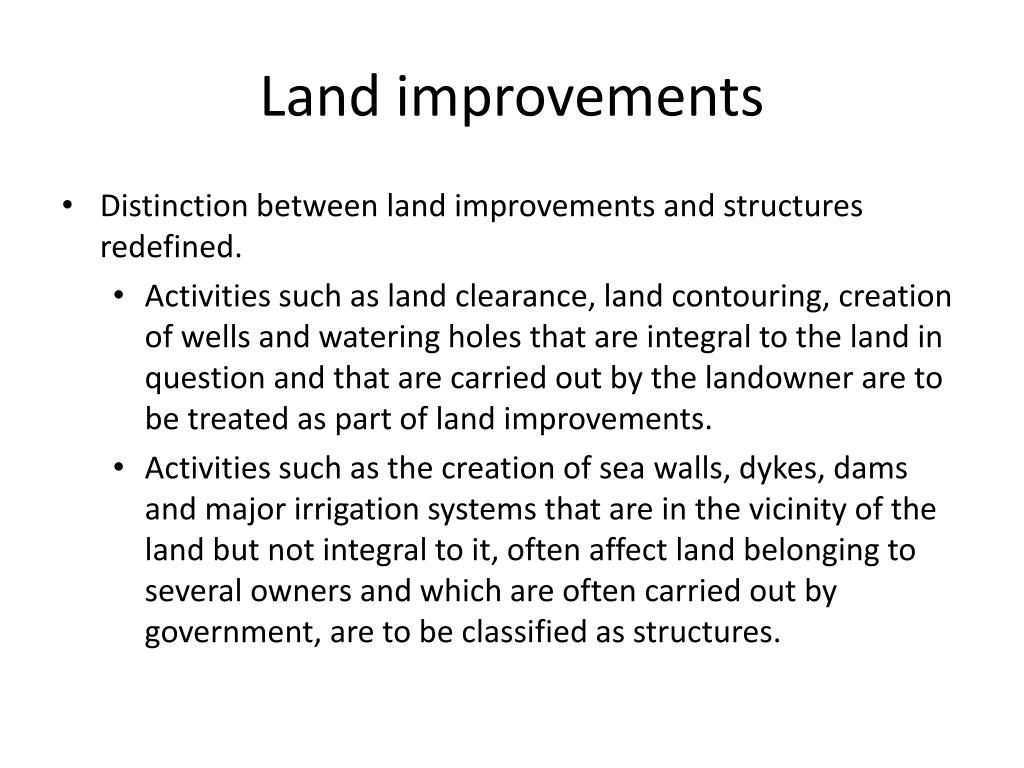 Land improvements

• Distinction between land improvements and structures redefined.
  • Activities such as land clearance, land contouring, creation of wells and watering holes that are integral to the land in question and that are carried out by the landowner are to be treated as part of land improvements.
  • Activities such as the creation of sea walls, dykes, dams and major irrigation systems that are in the vicinity of the land but not integral to it, often affect land belonging to several owners and which are often carried out by government, are to be classified as structures.